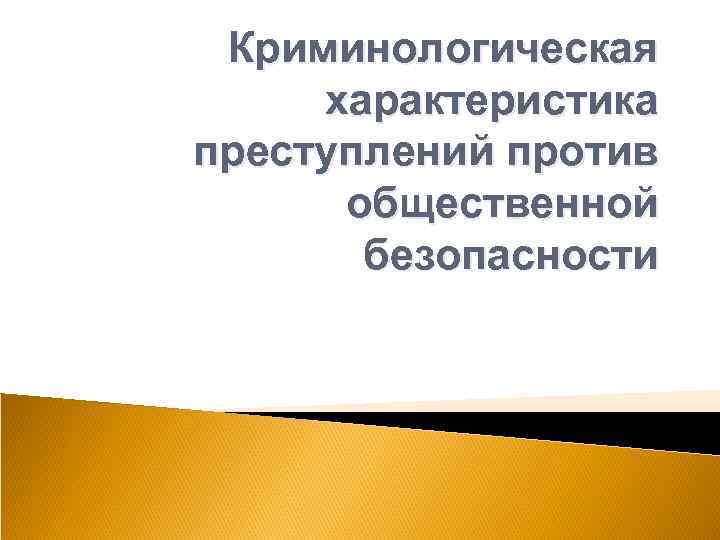 Криминологическая характеристика преступлений против общественной безопасности